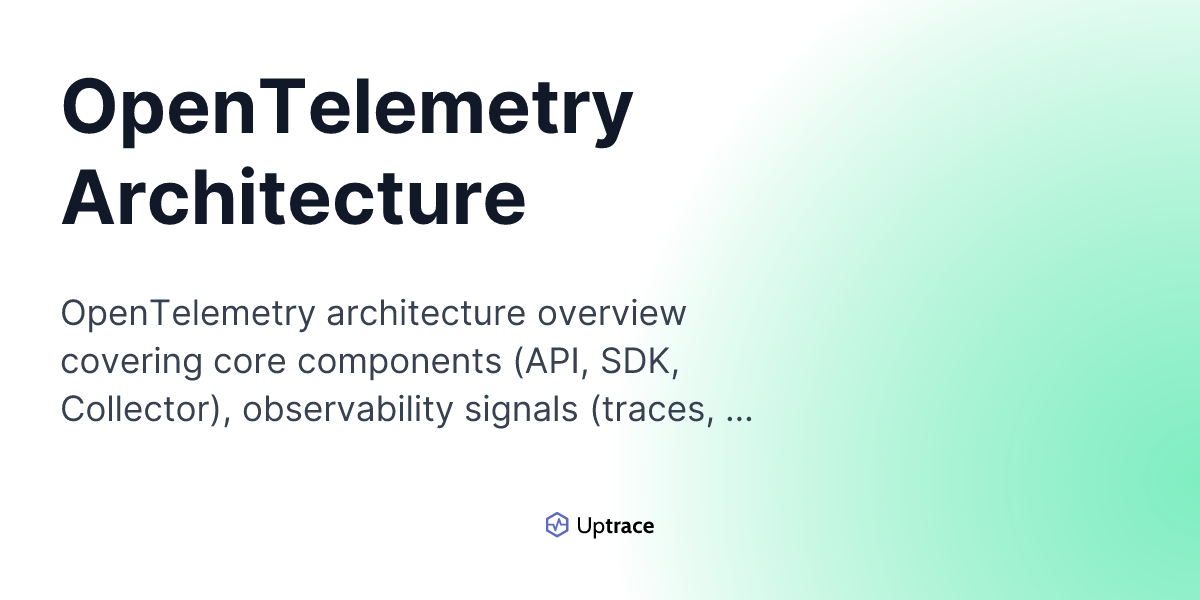 OpenTelemetry Architecture

OpenTelemetry architecture overview covering core components (API, SDK, Collector), observability signals (traces, ...

Uptrace